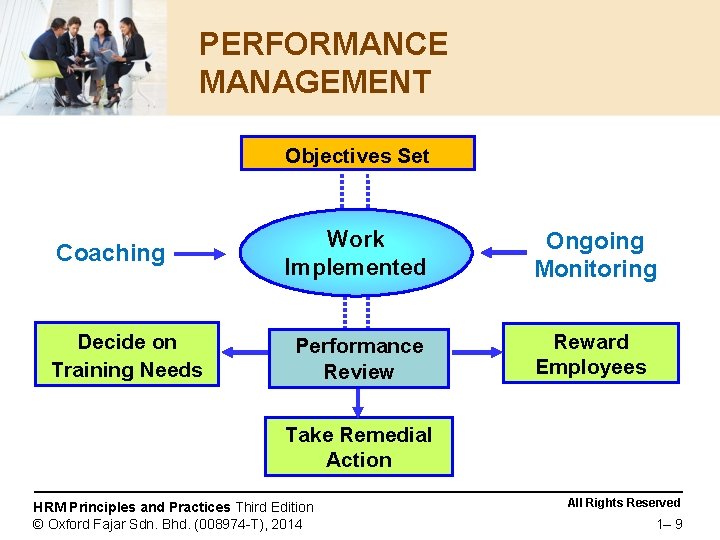 PERFORMANCE MANAGEMENT

Objectives Set

Coaching

Work Implemented

Ongoing Monitoring

Decide on Training Needs

Performance Review

Reward Employees

Take Remedial Action

HRM Principles and Practices Third Edition
© Oxford Fajar Sdn. Bhd. (008974-T), 2014

All Rights Reserved
1– 9